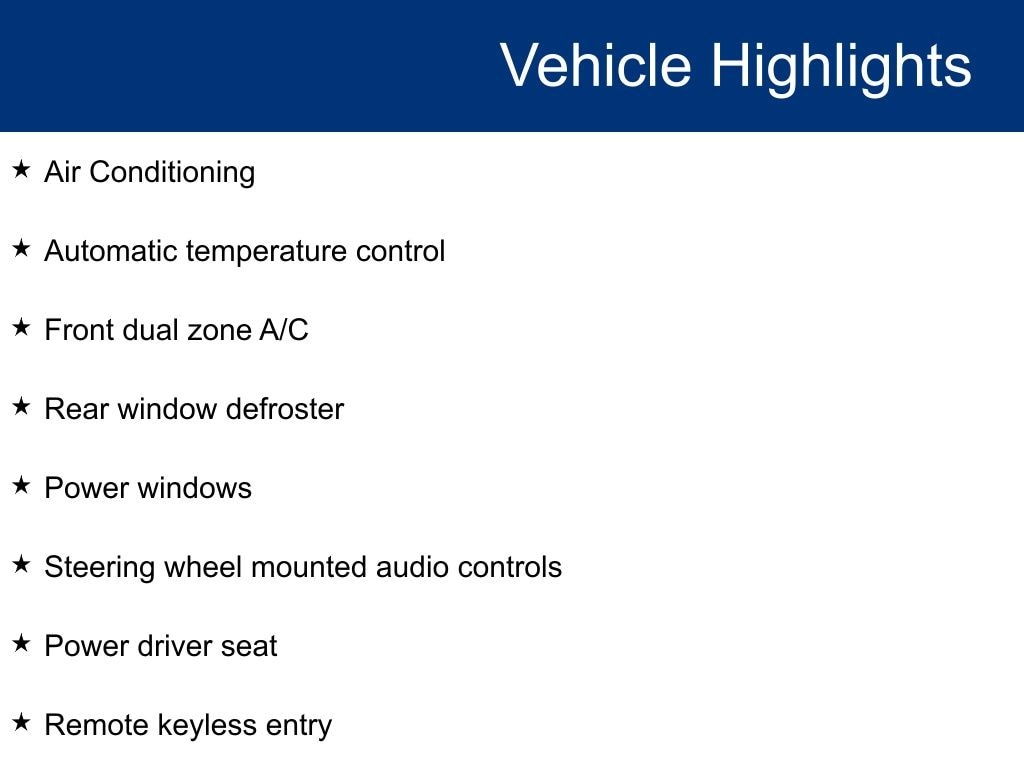 Vehicle Highlights

★ Air Conditioning

★ Automatic temperature control

★ Front dual zone A/C

★ Rear window defroster

★ Power windows

★ Steering wheel mounted audio controls

★ Power driver seat

★ Remote keyless entry